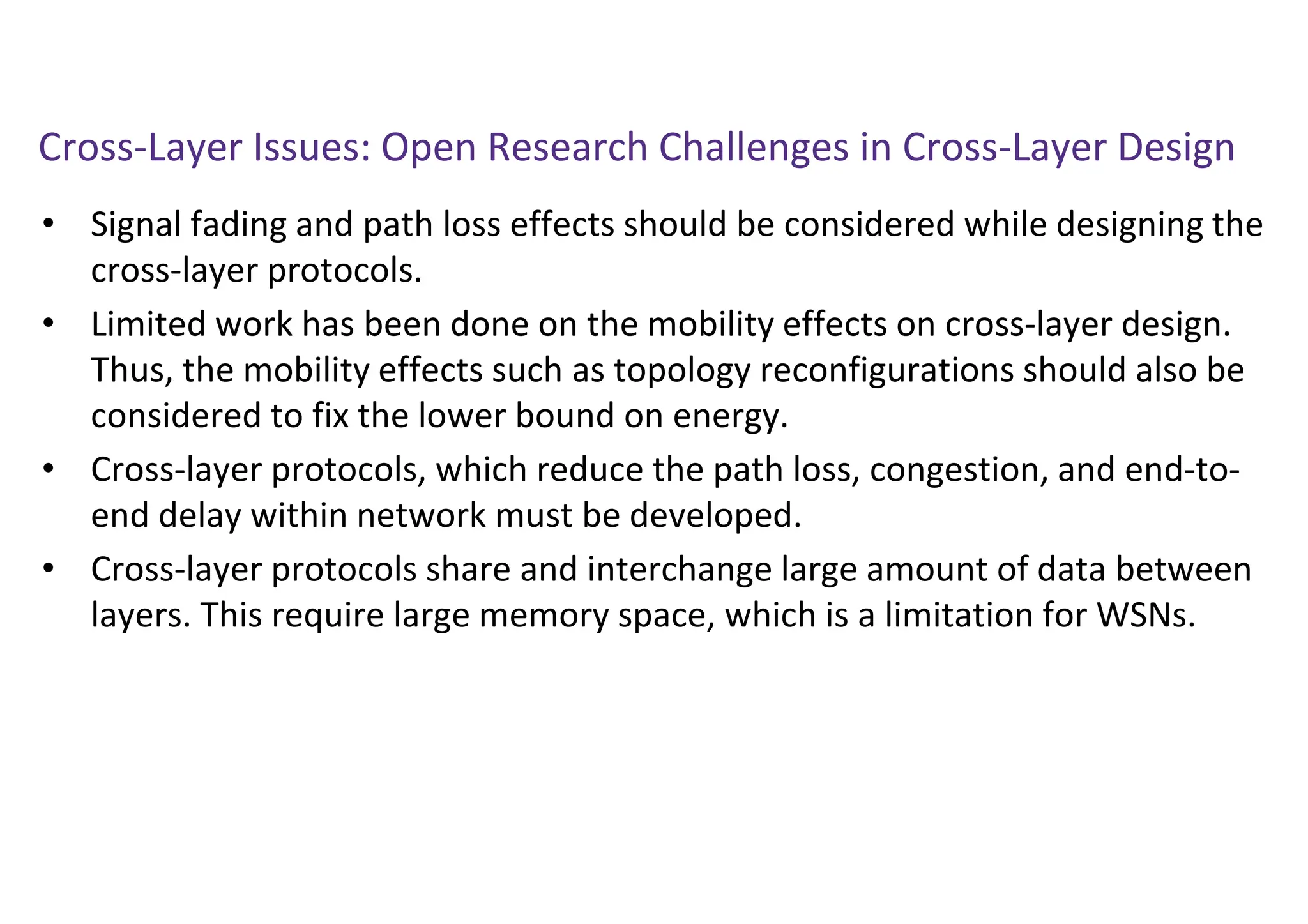 Cross-Layer Issues: Open Research Challenges in Cross-Layer Design

• Signal fading and path loss effects should be considered while designing the cross-layer protocols.

• Limited work has been done on the mobility effects on cross-layer design. Thus, the mobility effects such as topology reconfigurations should also be considered to fix the lower bound on energy.

• Cross-layer protocols, which reduce the path loss, congestion, and end-to-end delay within network must be developed.

• Cross-layer protocols share and interchange large amount of data between layers. This require large memory space, which is a limitation for WSNs.